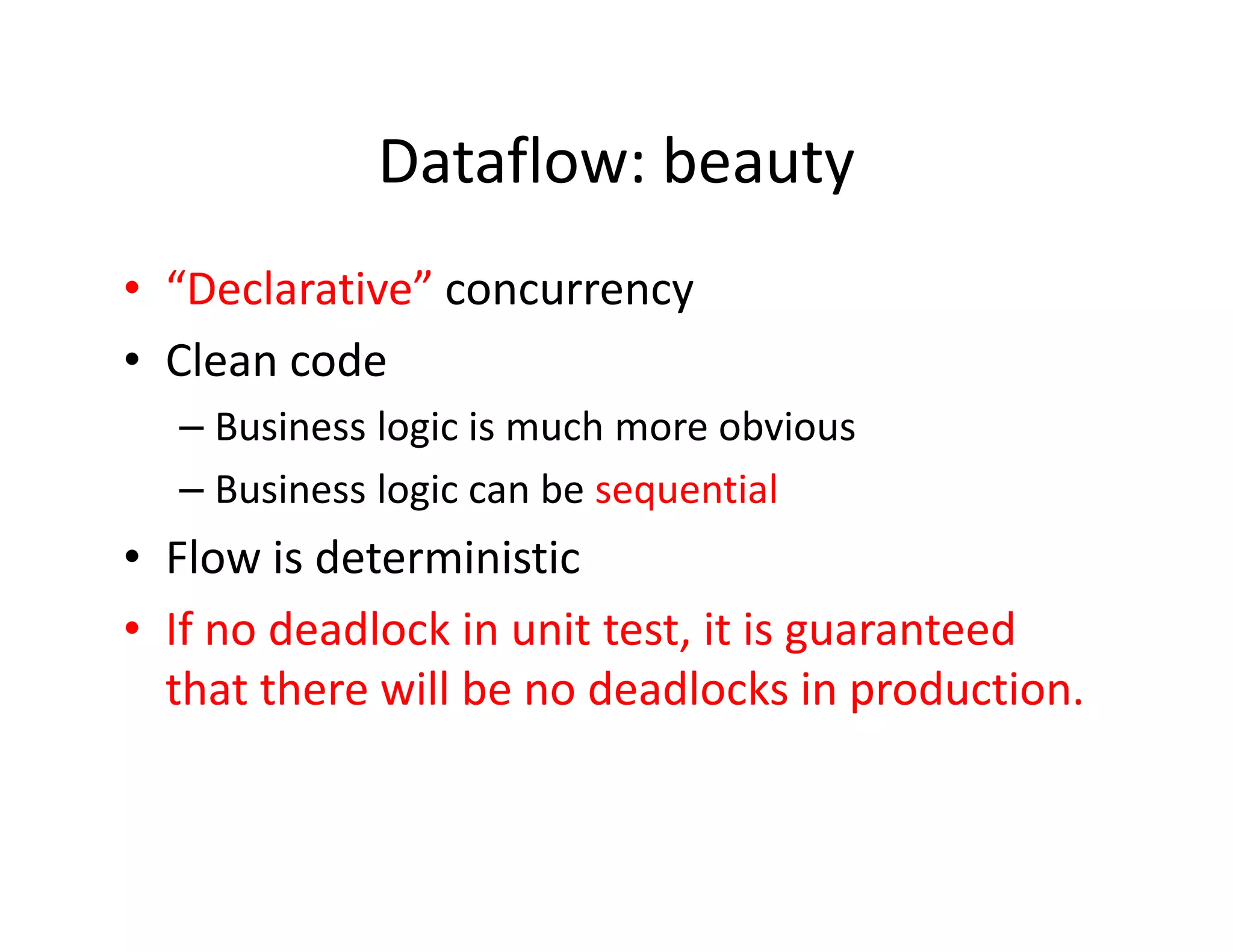 Dataflow: beauty

• “Declarative” concurrency
• Clean code
– Business logic is much more obvious
– Business logic can be sequential
• Flow is deterministic
• If no deadlock in unit test, it is guaranteed that there will be no deadlocks in production.